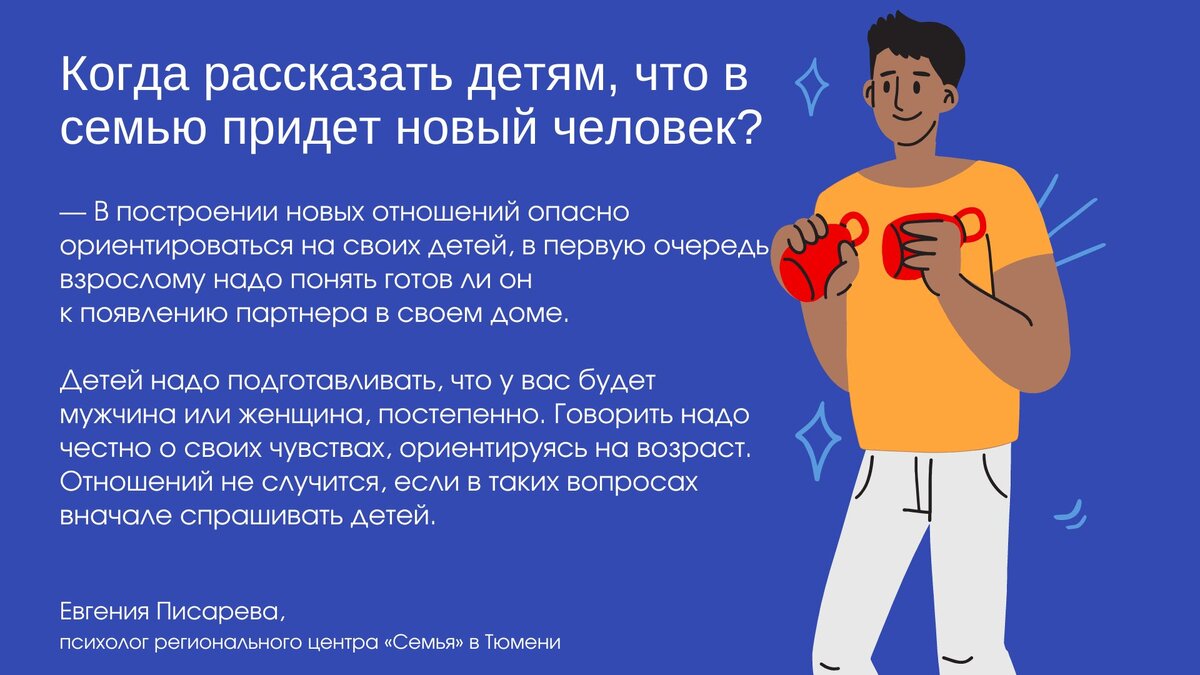 Когда рассказать детям, что в семью придет новый человек?

— В построении новых отношений опасно ориентироваться на своих детей, в первую очередь взрослому надо понять готов ли он к появлению партнера в своем доме.

Детей надо подготавливать, что у вас будет мужчина или женщина, постепенно. Говорить надо честно о своих чувствах, ориентируясь на возраст. Отношений не случится, если в таких вопросах вначале спрашивать детей.

Евгения Писарева,
психолог регионального центра «Семья» в Тюмени